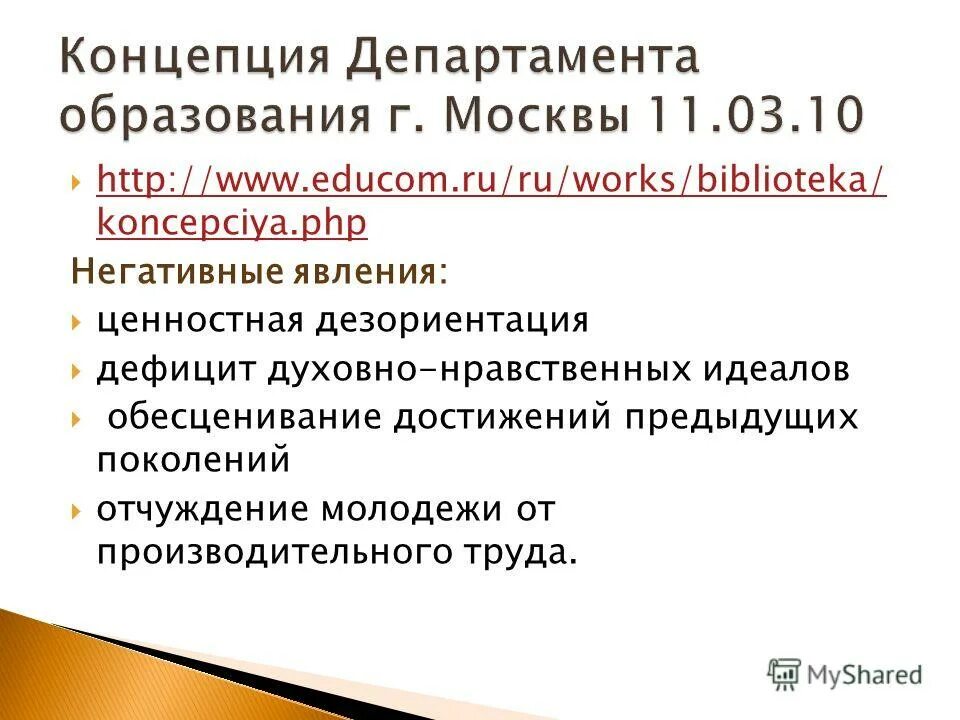 Концепция Департамента образования г. Москвы 11.03.10

http://www.educom.ru/ru/works/biblioteka/koncepciya.php

Негативные явления:

ценностная дезориентация

дефицит духовно-нравственных идеалов

обесценивание достижений предыдущих поколений

отчуждение молодежи от производительного труда.

MyShared